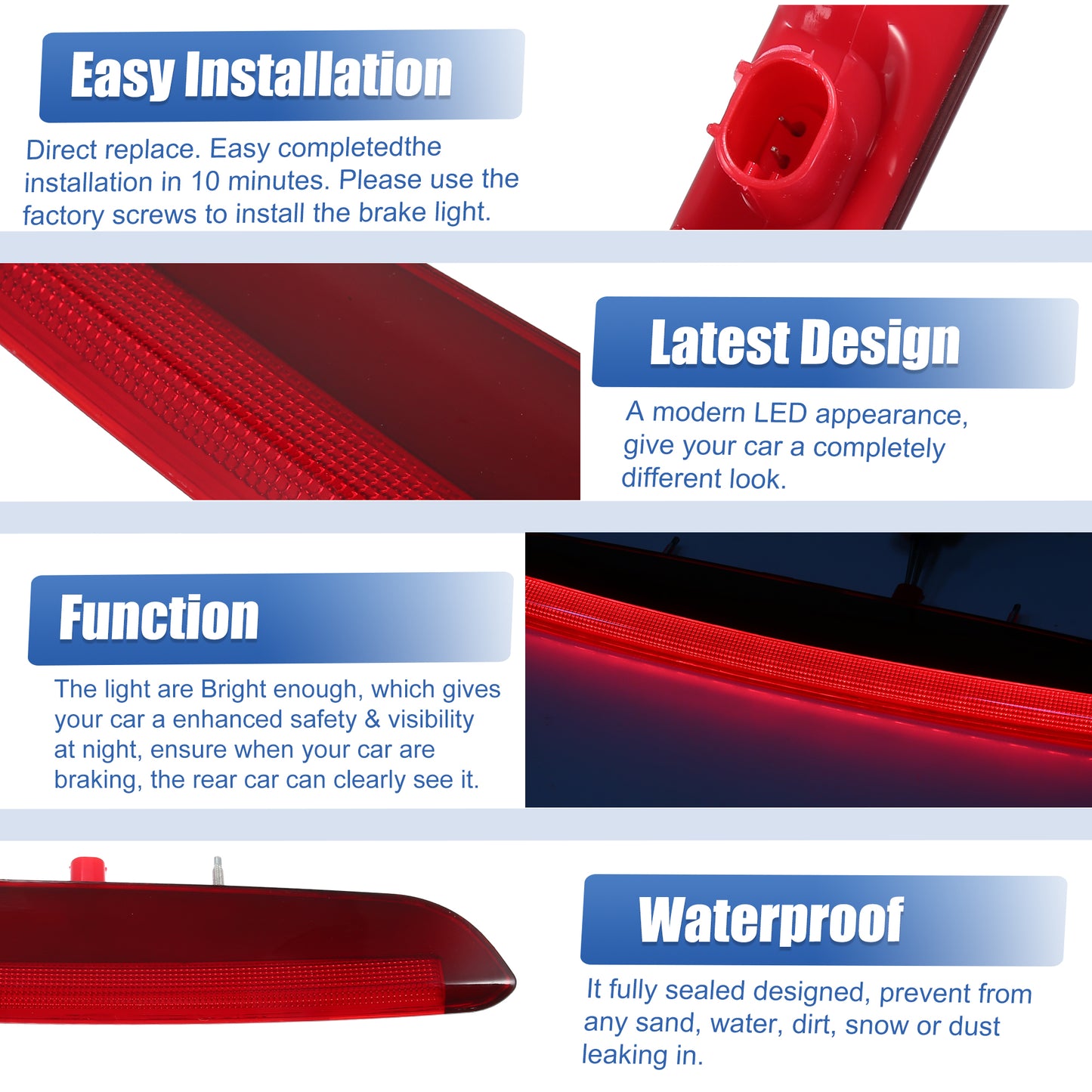 Easy Installation

Direct replace. Easy completedthe installation in 10 minutes. Please use the factory screws to install the brake light.

Latest Design

A modern LED appearance, give your car a completely different look.

Function

The light are Bright enough, which gives your car a enhanced safety & visibility at night, ensure when your car are braking, the rear car can clearly see it.

Waterproof

It fully sealed designed, prevent from any sand, water, dirt, snow or dust leaking in.